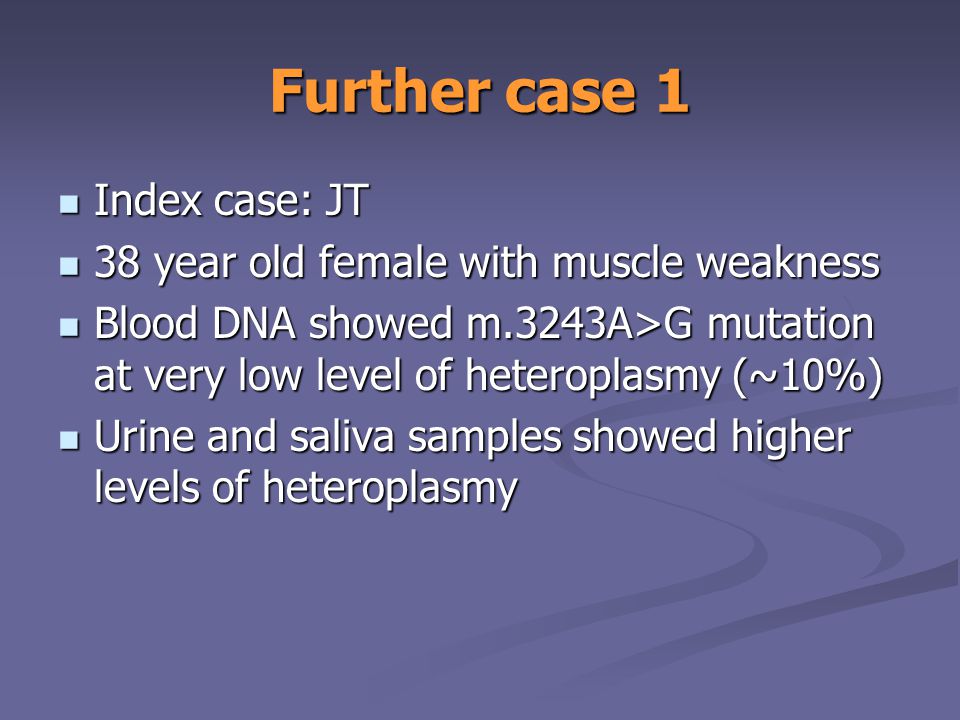 Further case 1

- Index case: JT
- 38 year old female with muscle weakness
- Blood DNA showed m.3243A>G mutation at very low level of heteroplasmy (~10%)
- Urine and saliva samples showed higher levels of heteroplasmy